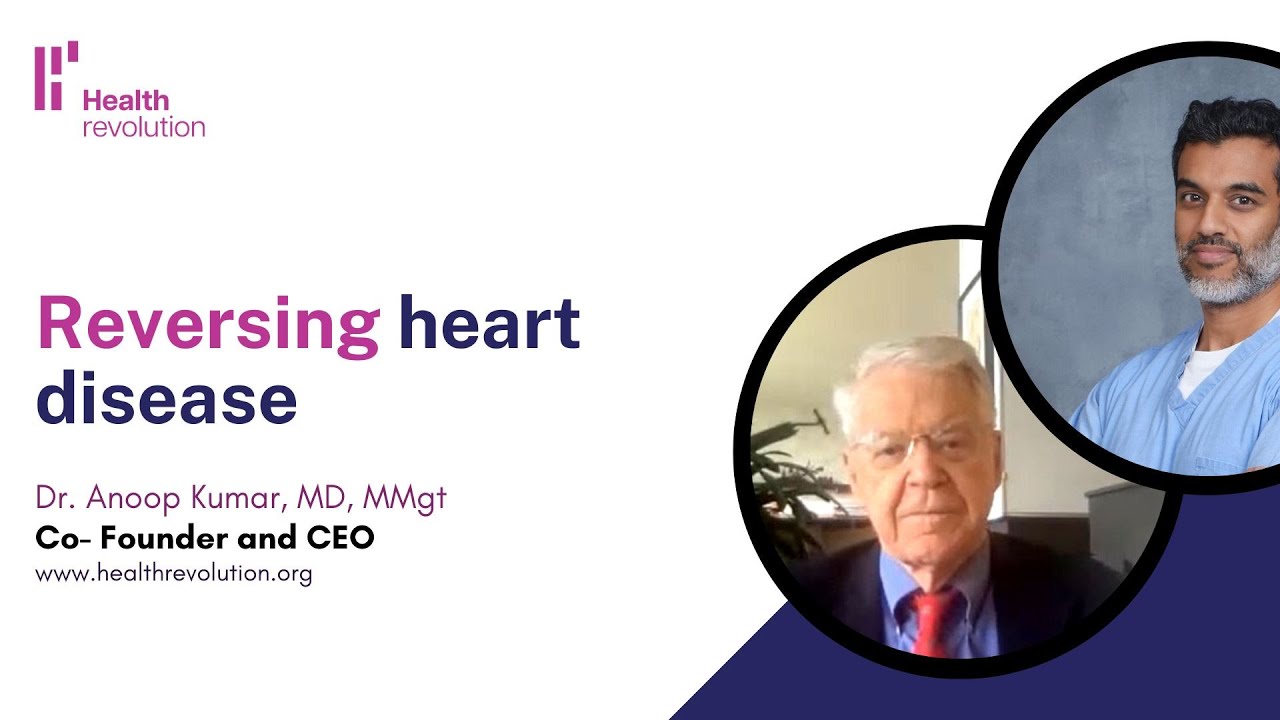 Health
revolution

Reversing heart disease

Dr. Anoop Kumar, MD, MMgt
Co- Founder and CEO
www.healthrevolution.org